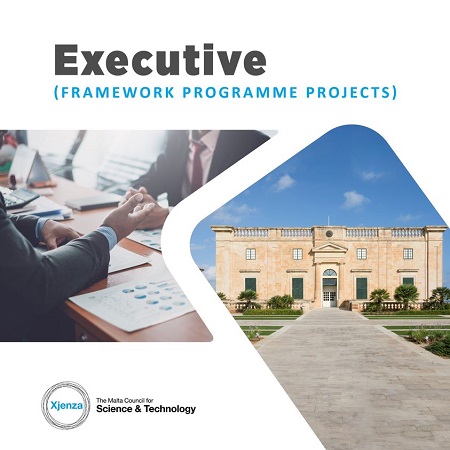 Executive
(FRAMEWORK PROGRAMME PROJECTS)

Xjenza
The Malta Council for
Science & Technology